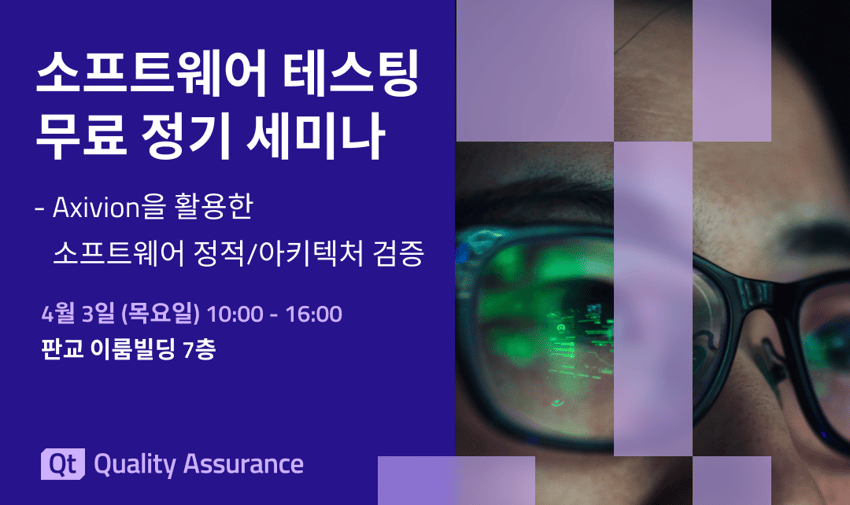 소프트웨어 테스팅
무료 정기 세미나

- Axivion을 활용한
소프트웨어 정적/아키텍처 검증

4월 3일 (목요일) 10:00 - 16:00
판교 이룸빌딩 7층

Qt Quality Assurance